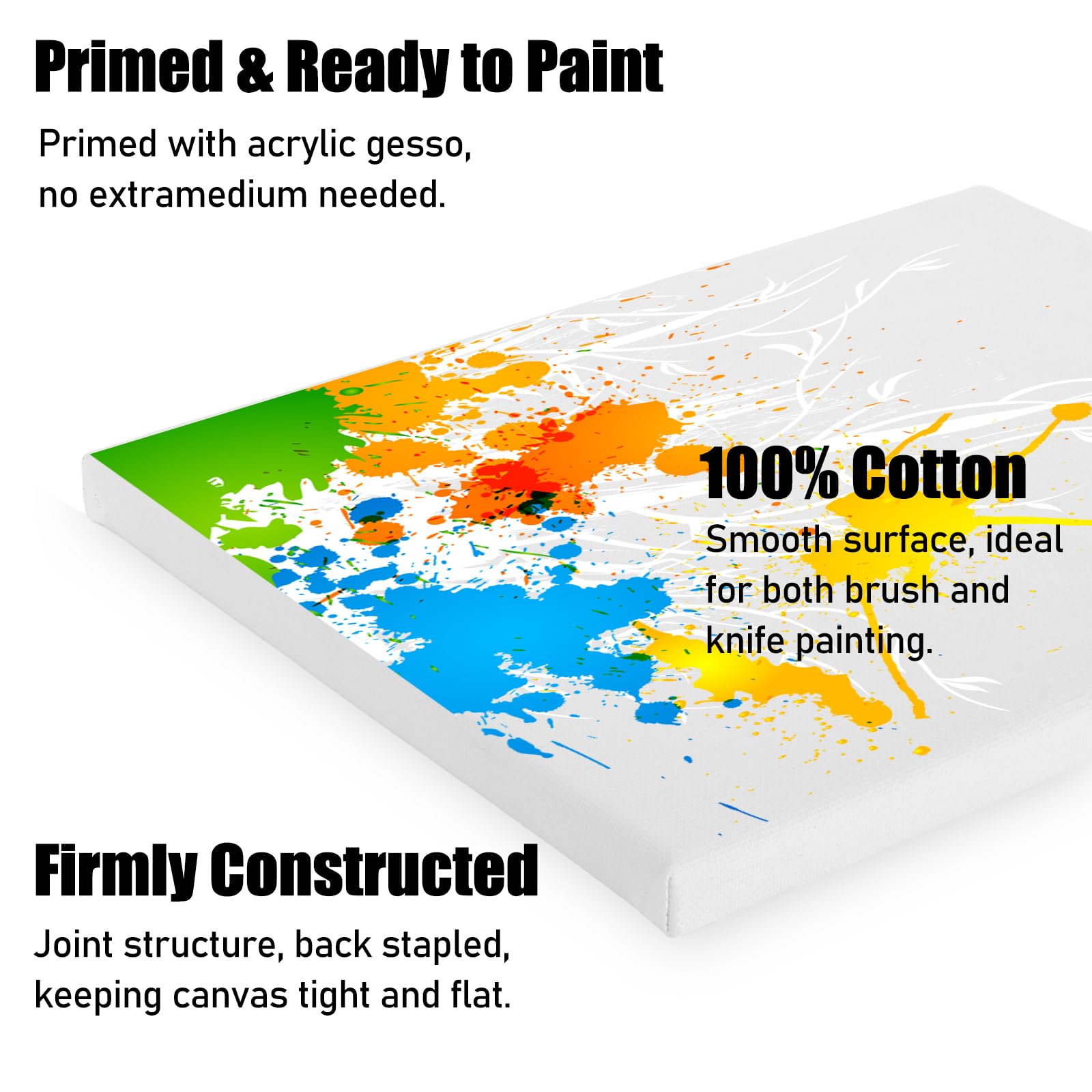 Primed & Ready to Paint

Primed with acrylic gesso,
no extramedium needed.

100% Cotton

Smooth surface, ideal for both brush and knife painting.

Firmly Constructed

Joint structure, back stapled, keeping canvas tight and flat.